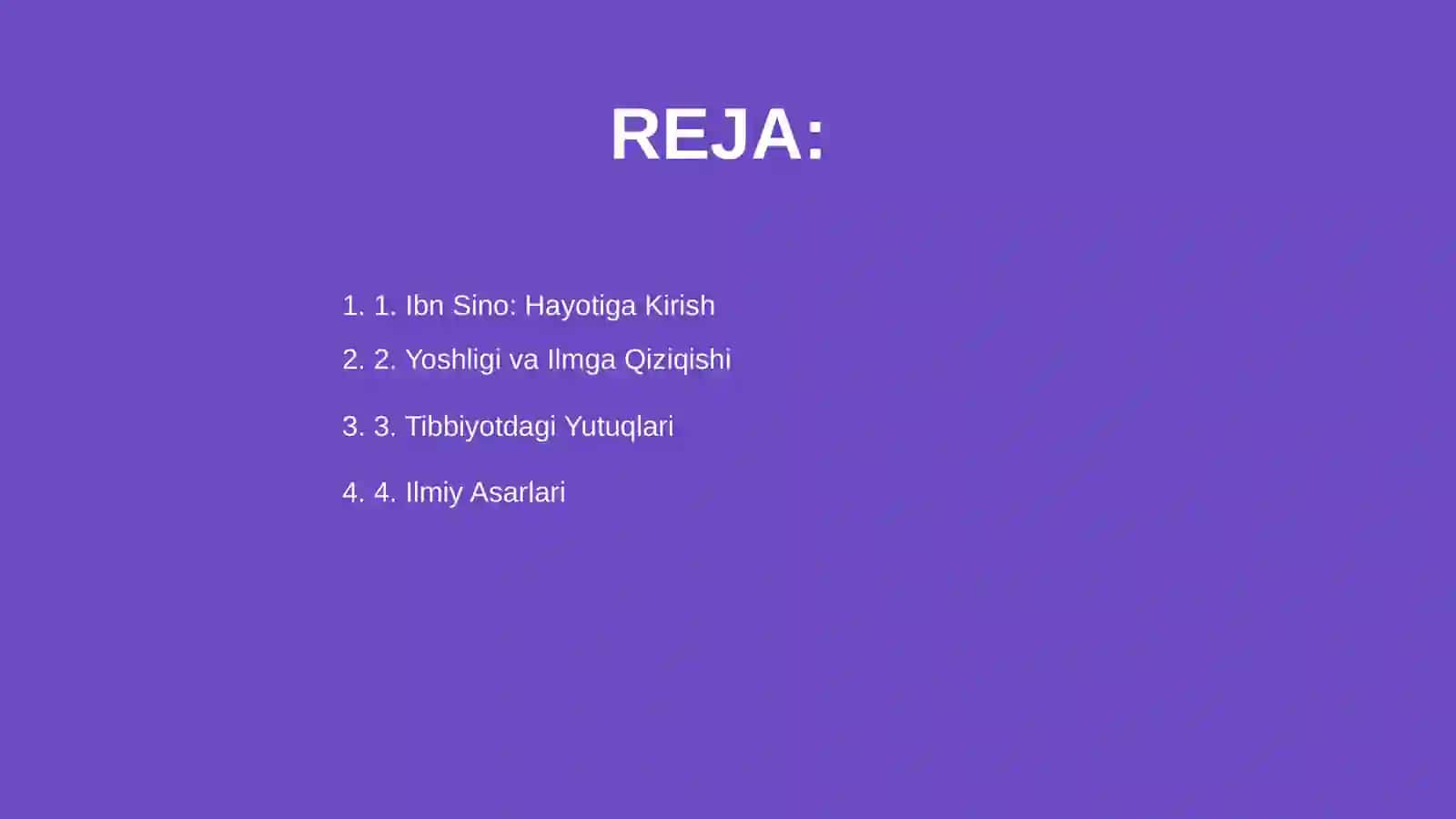 REJA:

1. 1. Ibn Sino: Hayotiga Kirish
2. 2. Yoshligi va Ilmga Qiziqishi
3. 3. Tibbiyotdagi Yutuqlari
4. 4. Ilmiy Asarlari